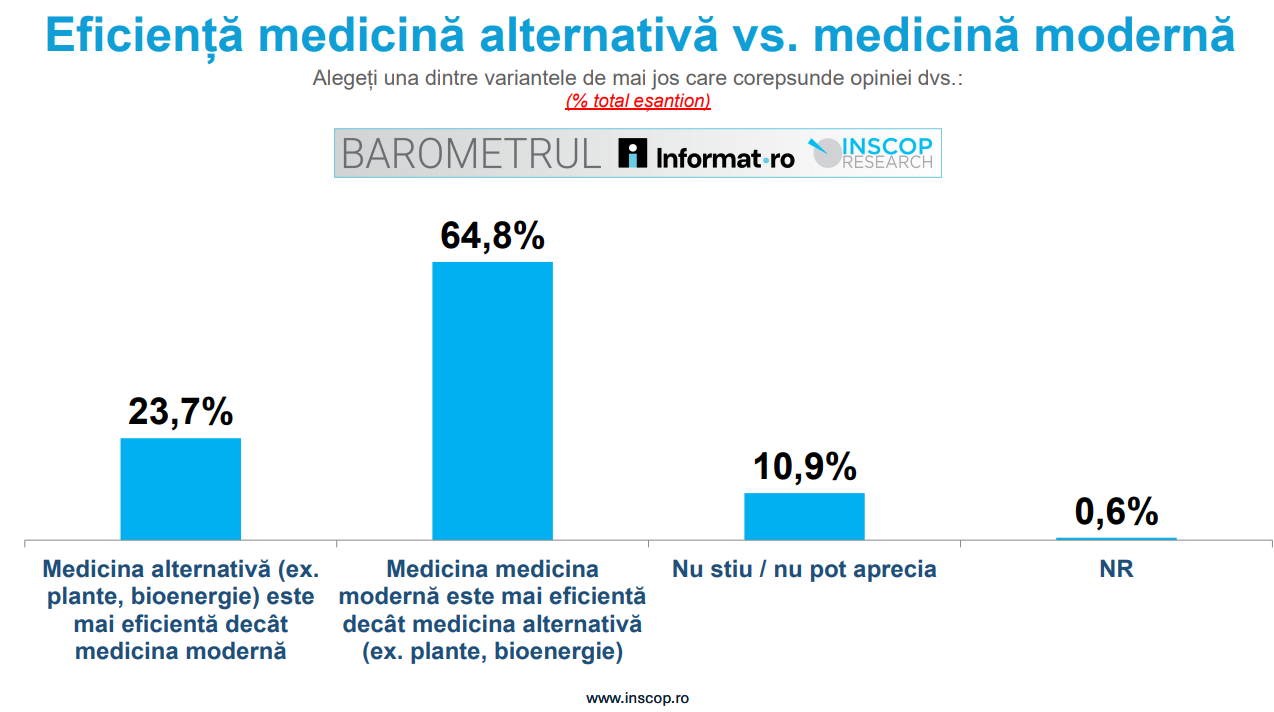 Eficiență medicină alternativă vs. medicină modernă
Alegeți una dintre variantele de mai jos care corepsunde opiniei dvs.:
(% total eșantion)

BAROMETRUL Informat.ro INSCOP RESEARCH

23,7%
64,8%
10,9%
0,6%

Medicina alternativă (ex. plante, bioenergie) este mai eficientă decât medicina modernă

Medicina medicina modernă este mai eficientă decât medicina alternativă (ex. plante, bioenergie)

Nu stiu / nu pot aprecia

NR

www.inscop.ro